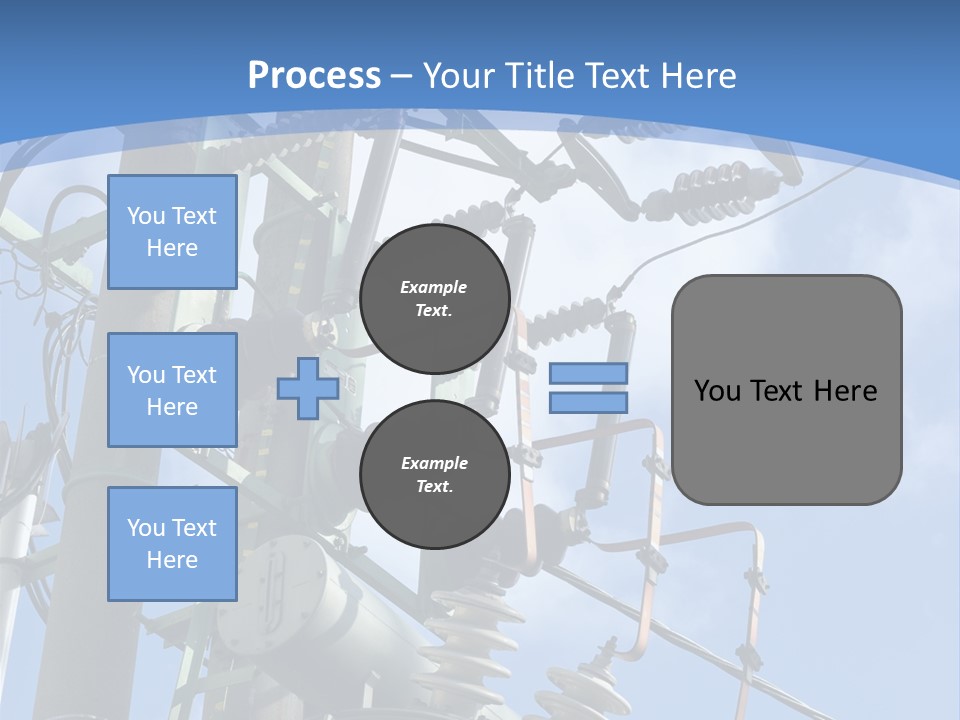 Process – Your Title Text Here

You Text Here

You Text Here

You Text Here

Example Text.

Example Text.

You Text Here